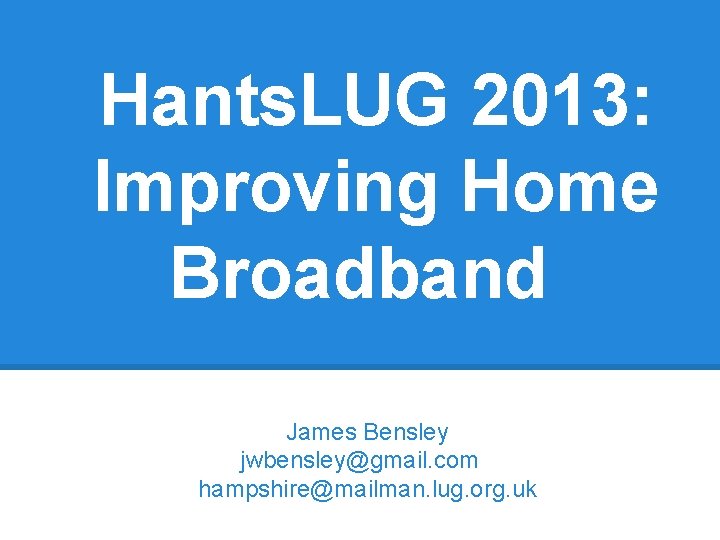 HantsLUG 2013: Improving Home Broadband

James Bensley
jwbensley@gmail.com
hampshire@mailman.lug.org.uk